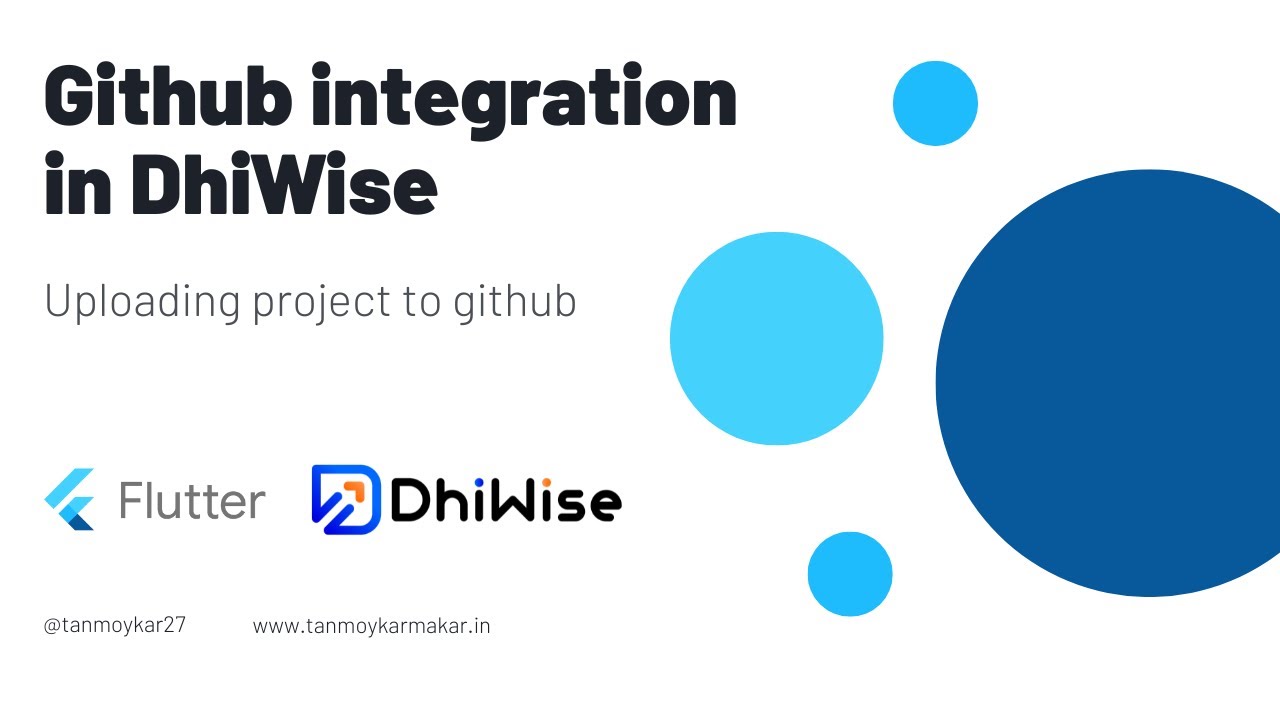 Github integration in DhiWise

Uploading project to github

Flutter DhiWise

@tanmoykar27 www.tanmoykarmakar.in